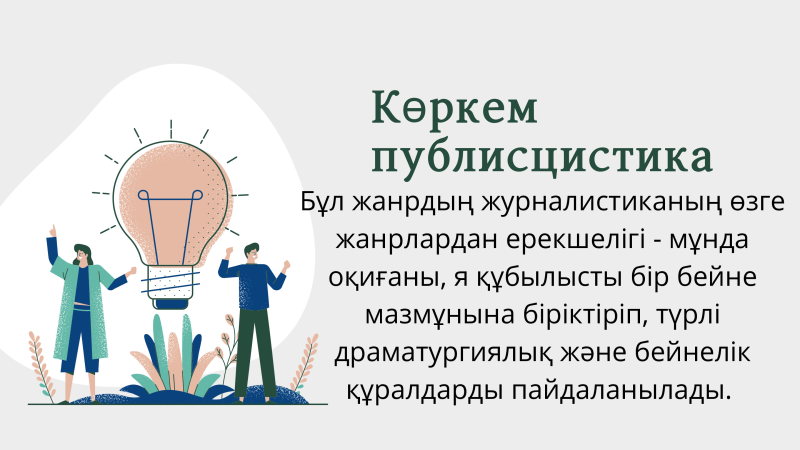 Көркем публисцистика

Бұл жанрдың журналистиканың өзге жанрлардан ерекшелігі - мұнда оқиғаны, я құбылысты бір бейне мазмұнына біріктіріп, түрлі драматургиялық және бейнелік құралдарды пайдаланылады.